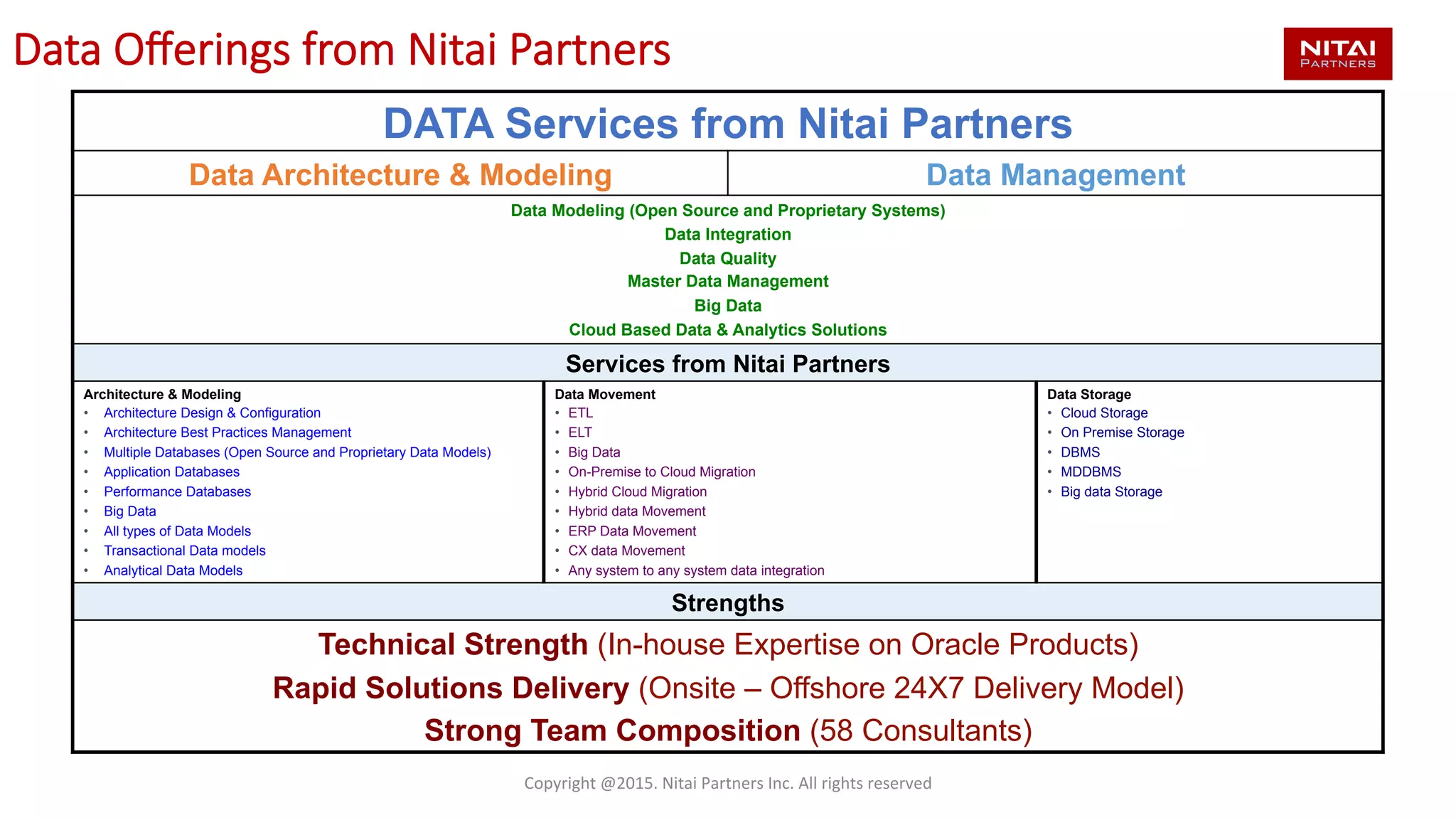 Data Offerings from Nitai Partners

NITAI
PARTNERS

DATA Services from Nitai Partners

Data Architecture & Modeling

Data Management

Data Modeling (Open Source and Proprietary Systems)
Data Integration
Data Quality
Master Data Management
Big Data
Cloud Based Data & Analytics Solutions

Services from Nitai Partners

Architecture & Modeling
• Architecture Design & Configuration
• Architecture Best Practices Management
• Multiple Databases (Open Source and Proprietary Data Models)
• Application Databases
• Performance Databases
• Big Data
• All types of Data Models
• Transactional Data models
• Analytical Data Models

Data Movement
• ETL
• ELT
• Big Data
• On-Premise to Cloud Migration
• Hybrid Cloud Migration
• Hybrid data Movement
• ERP Data Movement
• CX data Movement
• Any system to any system data integration

Data Storage
• Cloud Storage
• On Premise Storage
• DBMS
• MDDBMS
• Big data Storage

Strengths

Technical Strength (In-house Expertise on Oracle Products)
Rapid Solutions Delivery (Onsite – Offshore 24X7 Delivery Model)
Strong Team Composition (58 Consultants)

Copyright @2015. Nitai Partners Inc. All rights reserved